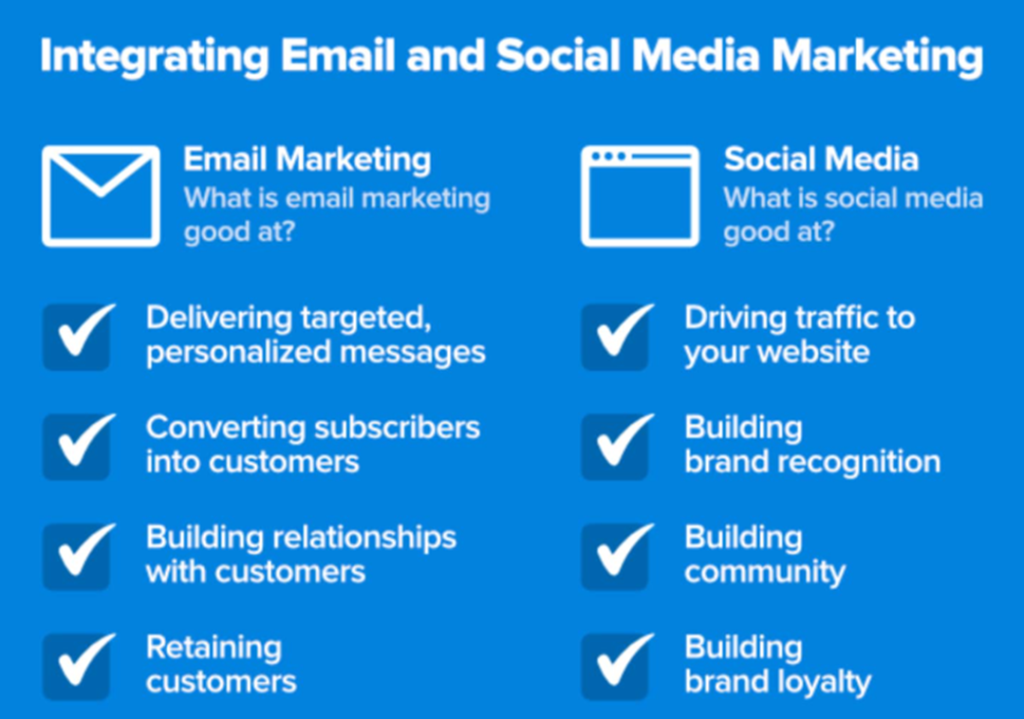 Integrating Email and Social Media Marketing

Email Marketing
What is email marketing good at?

Delivering targeted, personalized messages

Converting subscribers into customers

Building relationships with customers

Retaining customers

Social Media
What is social media good at?

Driving traffic to your website

Building brand recognition

Building community

Building brand loyalty